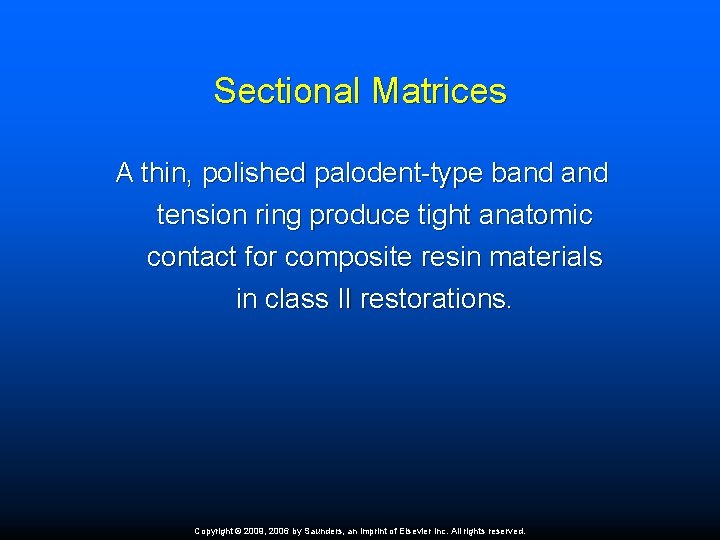 Sectional Matrices

A thin, polished palodent-type band and tension ring produce tight anatomic contact for composite resin materials in class II restorations.

Copyright © 2009, 2006 by Saunders, an imprint of Elsevier Inc. All rights reserved.